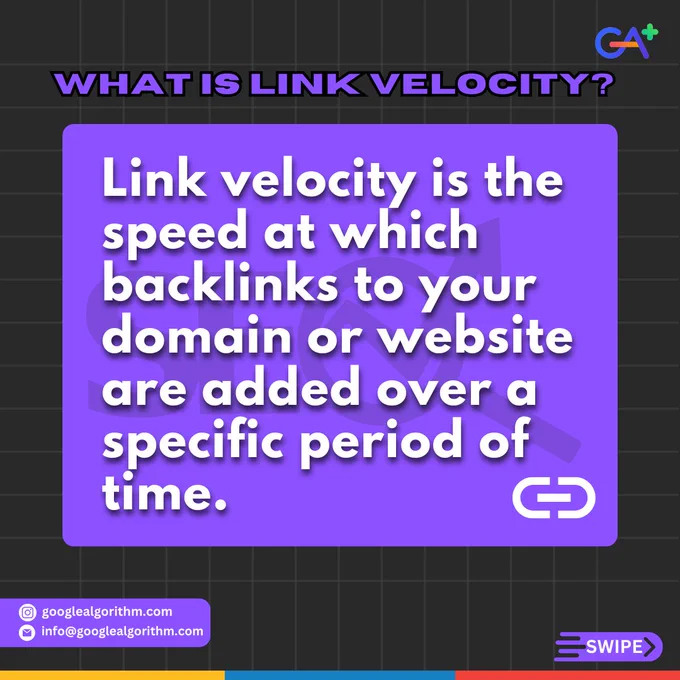 GA+

WHAT IS LINK VELOCITY?

Link velocity is the speed at which backlinks to your domain or website are added over a specific period of time.

googlealgorithm.com
info@googlealgorithm.com

SWIPE